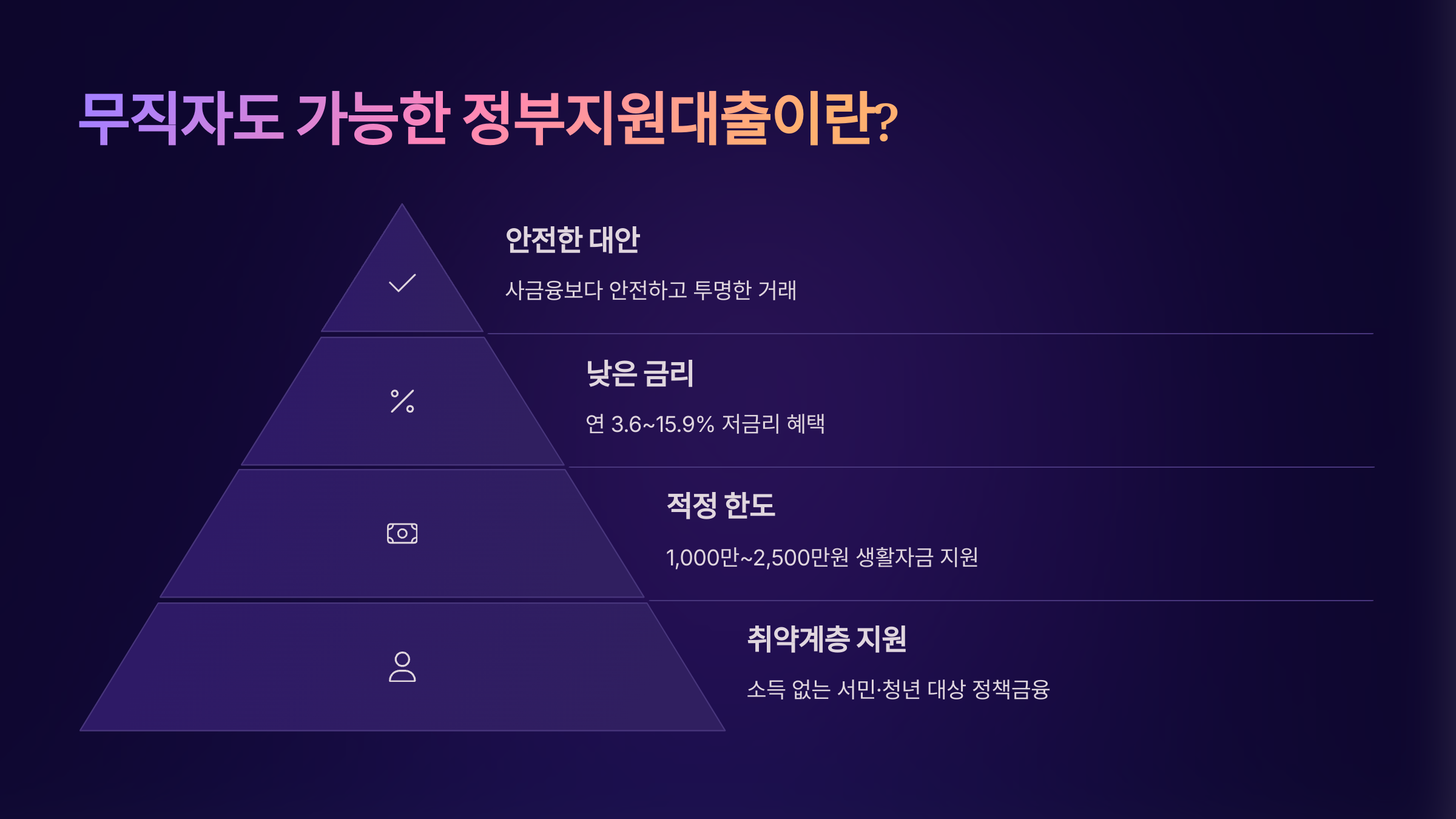 무직자도 가능한 정부지원대출이란?

안전한 대안

사금융보다 안전하고 투명한 거래

낮은 금리

연 3.6~15.9% 저금리 혜택

적정 한도

1,000만~2,500만원 생활자금 지원

취약계층 지원

소득 없는 서민·청년 대상 정책금융